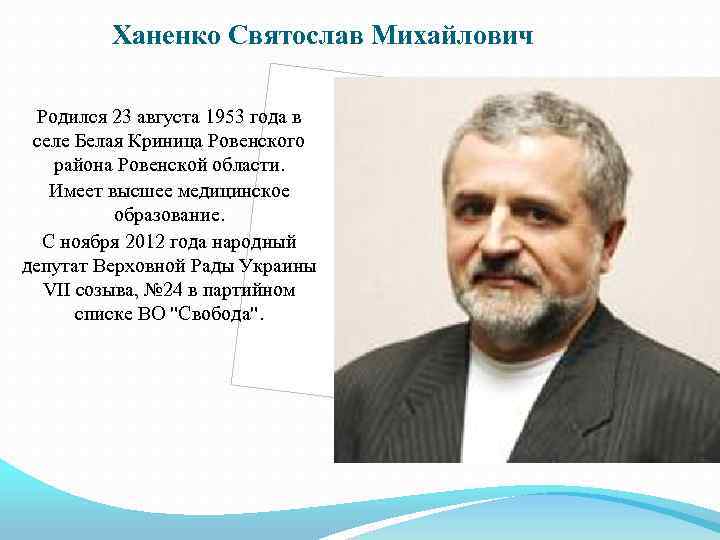 Ханенко Святослав Михайлович

Родился 23 августа 1953 года в селе Белая Криница Ровенского района Ровенской области. Имеет высшее медицинское образование. С ноября 2012 года народный депутат Верховной Рады Украины VII созыва, №24 в партийном списке ВО "Свобода".